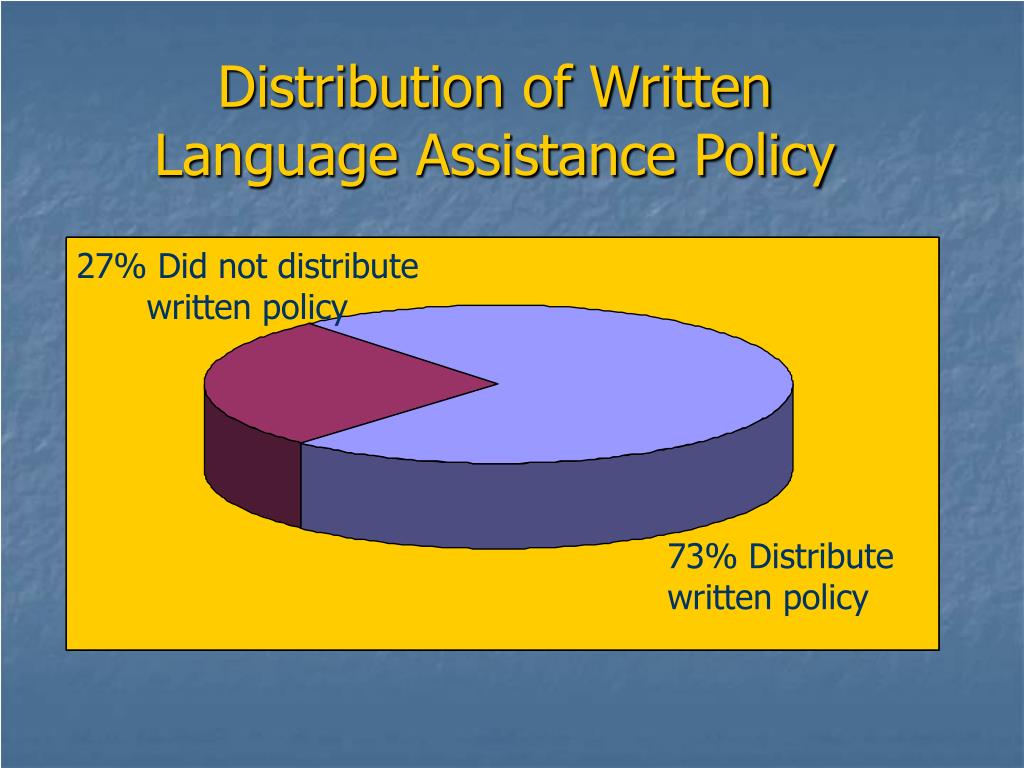 Distribution of Written Language Assistance Policy

27% Did not distribute written policy

73% Distribute written policy